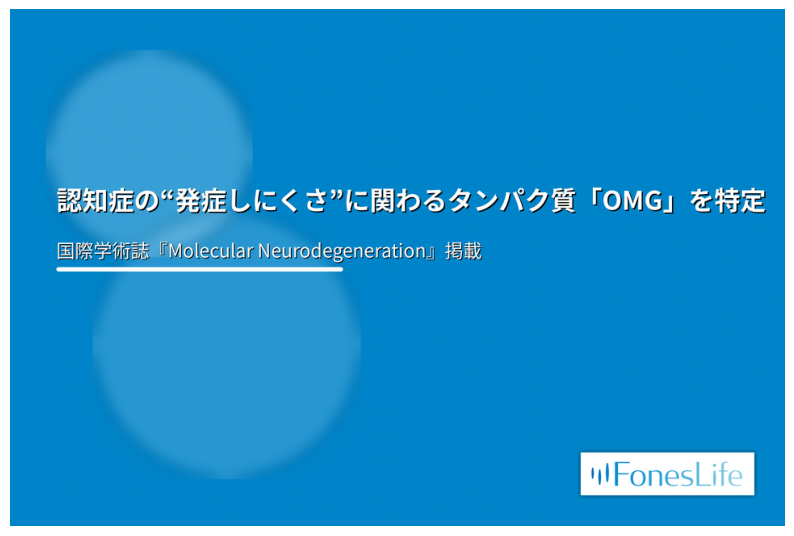 認知症の“発症しにくさ”に関わるタンパク質「OMG」を特定

国際学術誌『Molecular Neurodegeneration』掲載

FonesLife